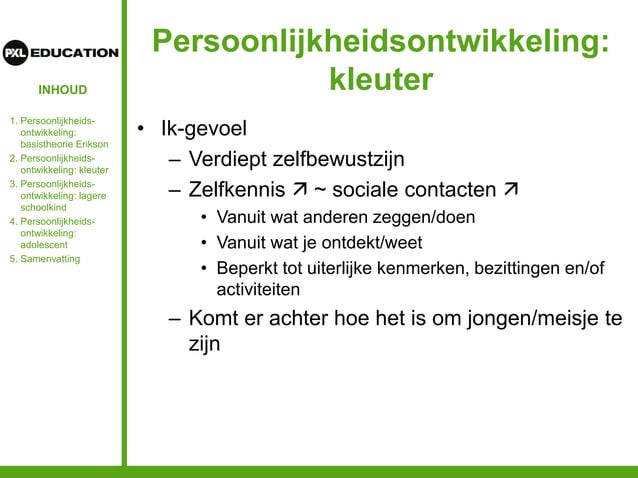 PXL EDUCATION

INHOUD

1. Persoonlijkheidsontwikkeling: basistheorie Erikson
2. Persoonlijkheidsontwikkeling: kleuter
3. Persoonlijkheidsontwikkeling: lagere schoolkind
4. Persoonlijkheidsontwikkeling: adolescent
5. Samenvatting

Persoonlijkheidsontwikkeling: kleuter

• Ik-gevoel
– Verdiept zelfbewustzijn
– Zelfkennis ↗ ~ sociale contacten ↗
• Vanuit wat anderen zeggen/doen
• Vanuit wat je ontdekt/weet
• Beperkt tot uiterlijke kenmerken, bezittingen en/of activiteiten
– Komt er achter hoe het is om jongen/meisje te zijn